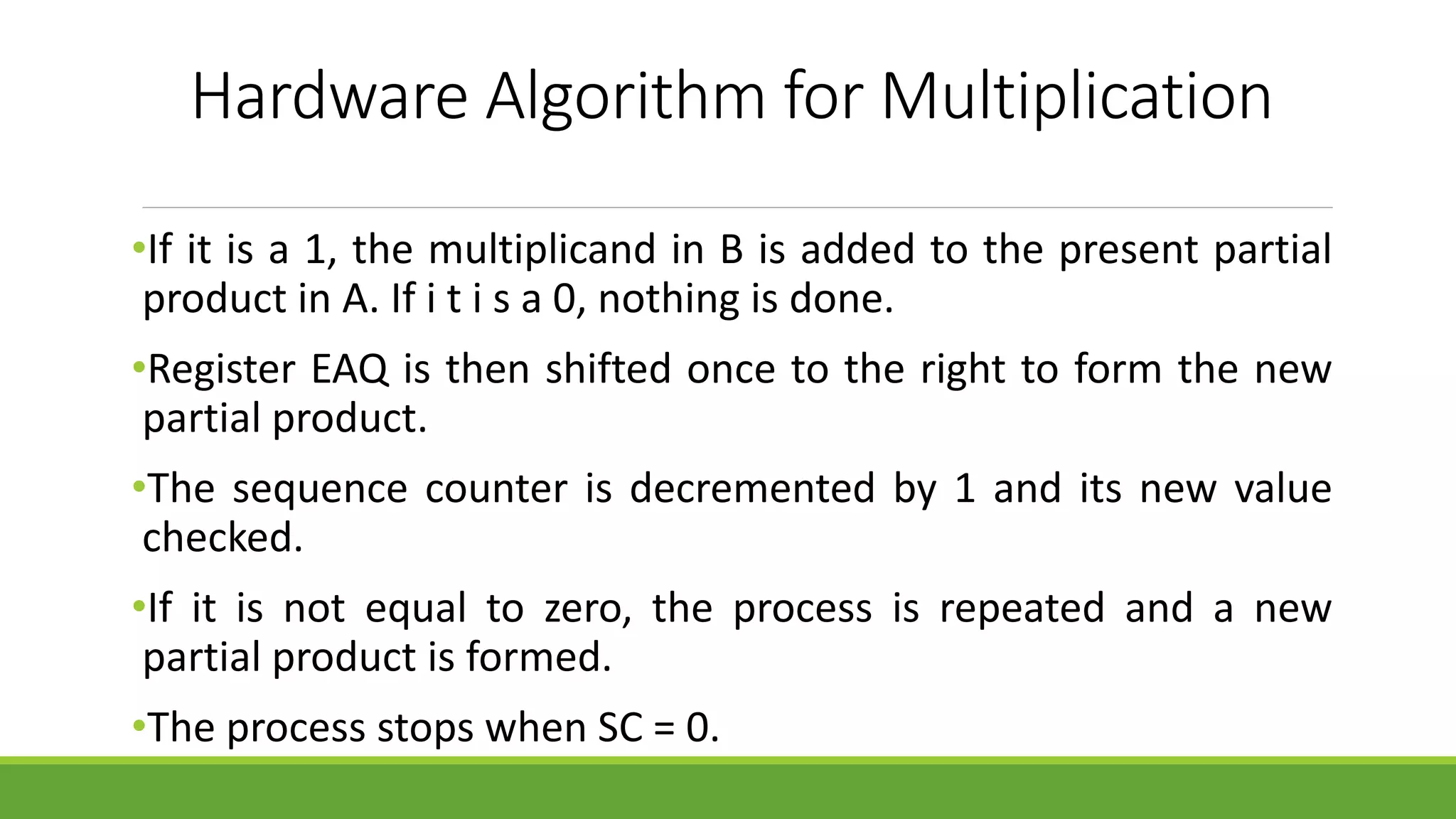 Hardware Algorithm for Multiplication

•If it is a 1, the multiplicand in B is added to the present partial product in A. If i t i s a 0, nothing is done.

•Register EAQ is then shifted once to the right to form the new partial product.

•The sequence counter is decremented by 1 and its new value checked.

•If it is not equal to zero, the process is repeated and a new partial product is formed.

•The process stops when SC = 0.